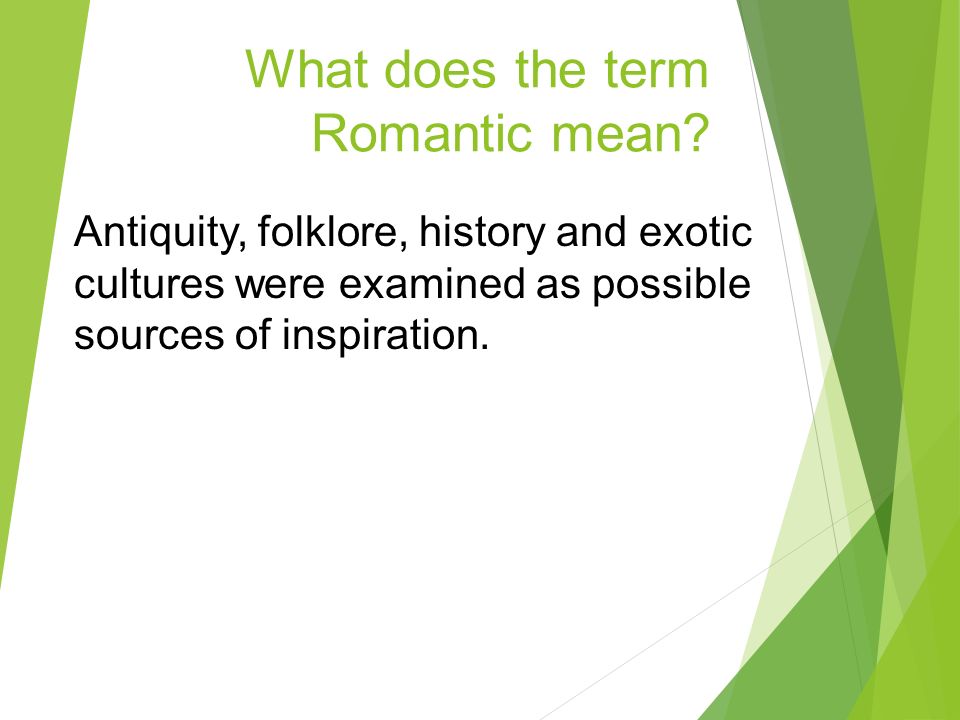 What does the term Romantic mean?

Antiquity, folklore, history and exotic cultures were examined as possible sources of inspiration.